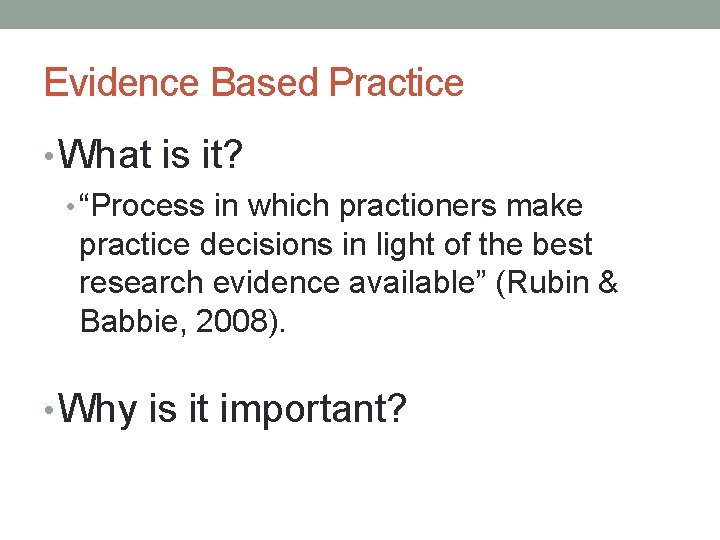 Evidence Based Practice

• What is it?

• “Process in which practioners make practice decisions in light of the best research evidence available” (Rubin & Babbie, 2008).

• Why is it important?